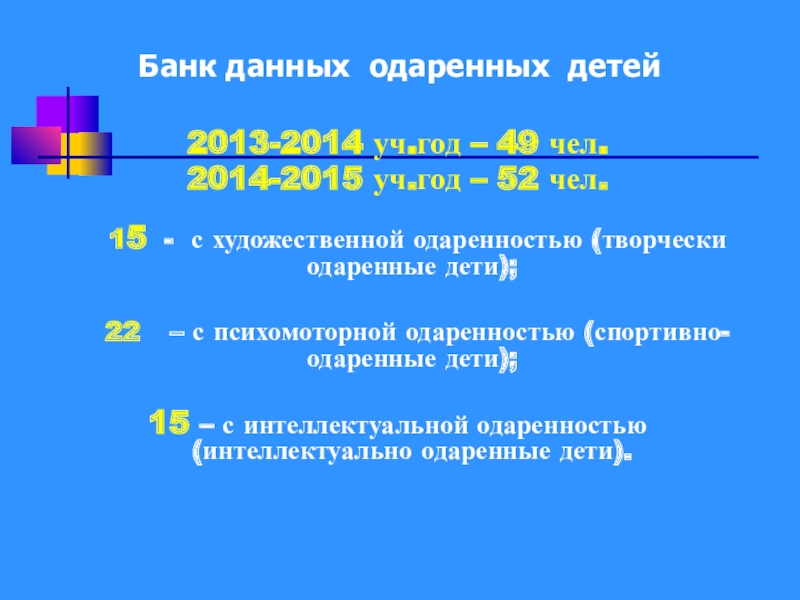 Банк данных одаренных детей

2013-2014 уч.год – 49 чел.
2014-2015 уч.год – 52 чел.

15 - с художественной одаренностью (творчески одаренные дети);

22 – с психомоторной одаренностью (спортивно-одаренные дети);

15 – с интеллектуальной одаренностью (интеллектуально одаренные дети).